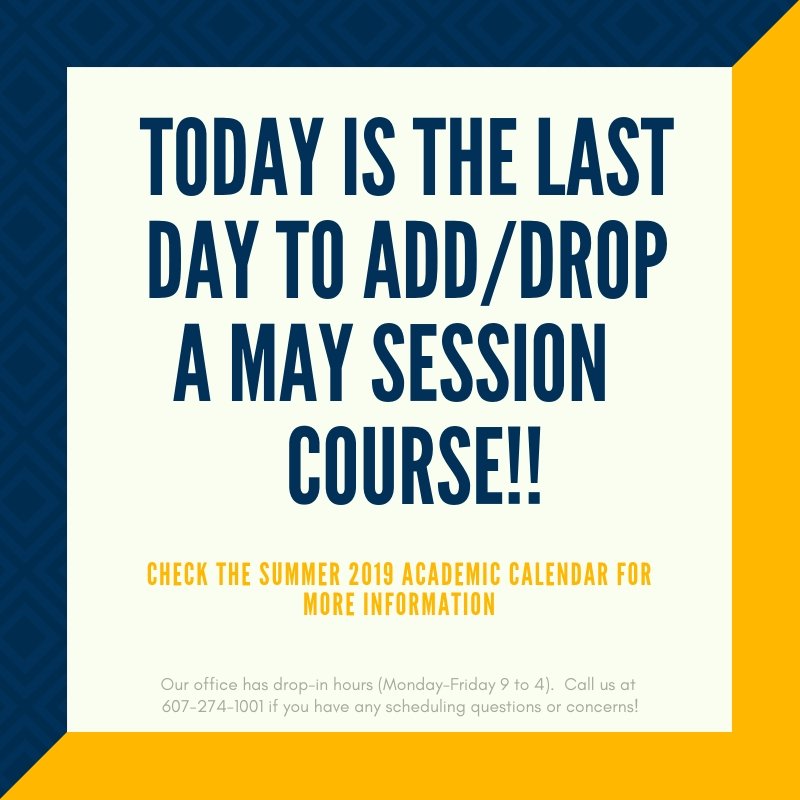 TODAY IS THE LAST DAY TO ADD/DROP A MAY SESSION COURSE!!

CHECK THE SUMMER 2019 ACADEMIC CALENDAR FOR MORE INFORMATION

Our office has drop-in hours (Monday-Friday 9 to 4). Call us at 607-274-1001 if you have any scheduling questions or concerns!